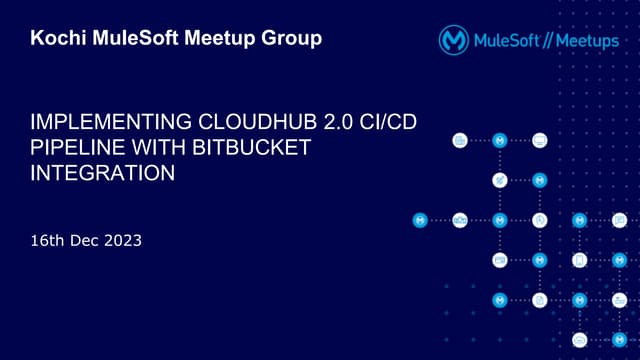 Kochi MuleSoft Meetup Group

MuleSoft // Meetups

IMPLEMENTING CLOUDHUB 2.0 CI/CD PIPELINE WITH BITBUCKET INTEGRATION

16th Dec 2023